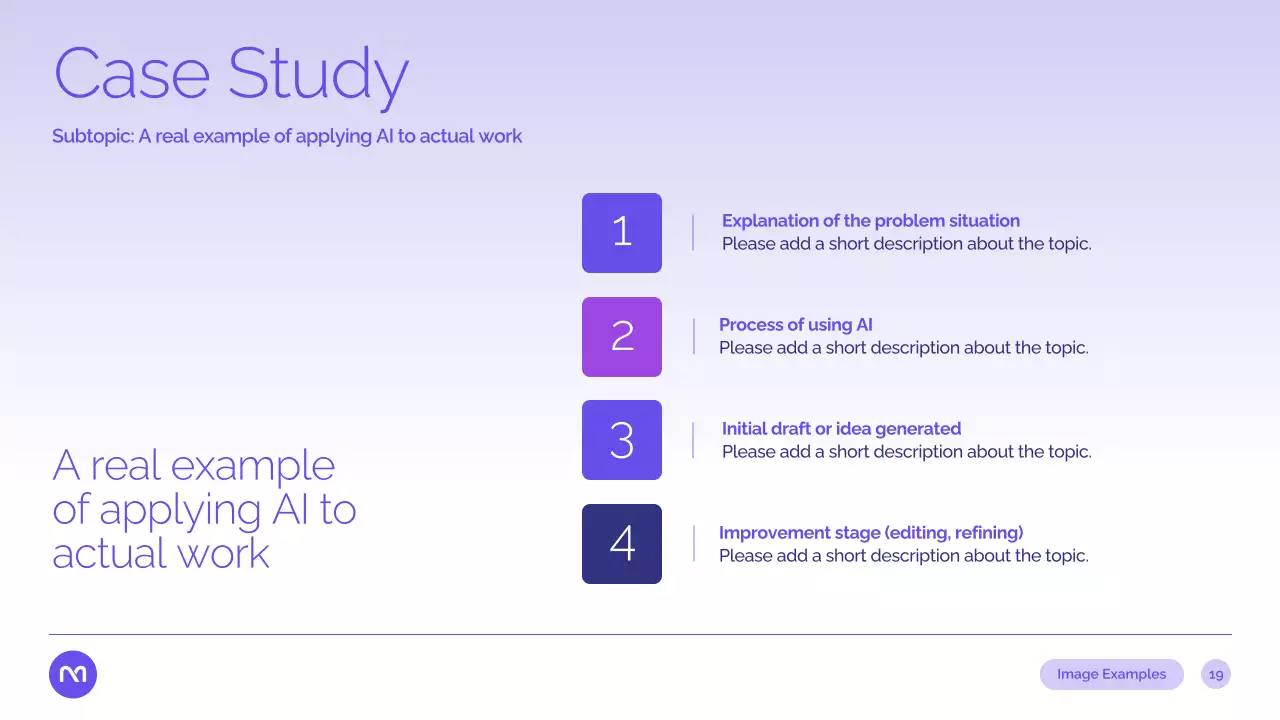 Case Study

Subtopic: A real example of applying AI to actual work

A real example of applying AI to actual work

1

Explanation of the problem situation
Please add a short description about the topic.

2

Process of using AI
Please add a short description about the topic.

3

Initial draft or idea generated
Please add a short description about the topic.

4

Improvement stage (editing, refining)
Please add a short description about the topic.

Image Examples

19